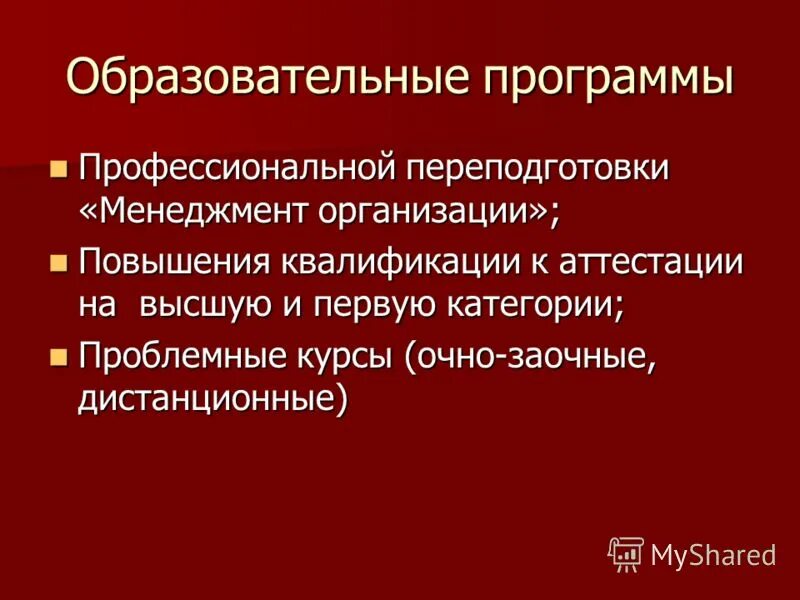 Образовательные программы

- Профессиональной переподготовки «Менеджмент организации»;
- Повышения квалификации к аттестации на высшую и первую категории;
- Проблемные курсы (очно-заочные, дистанционные)

MyShared